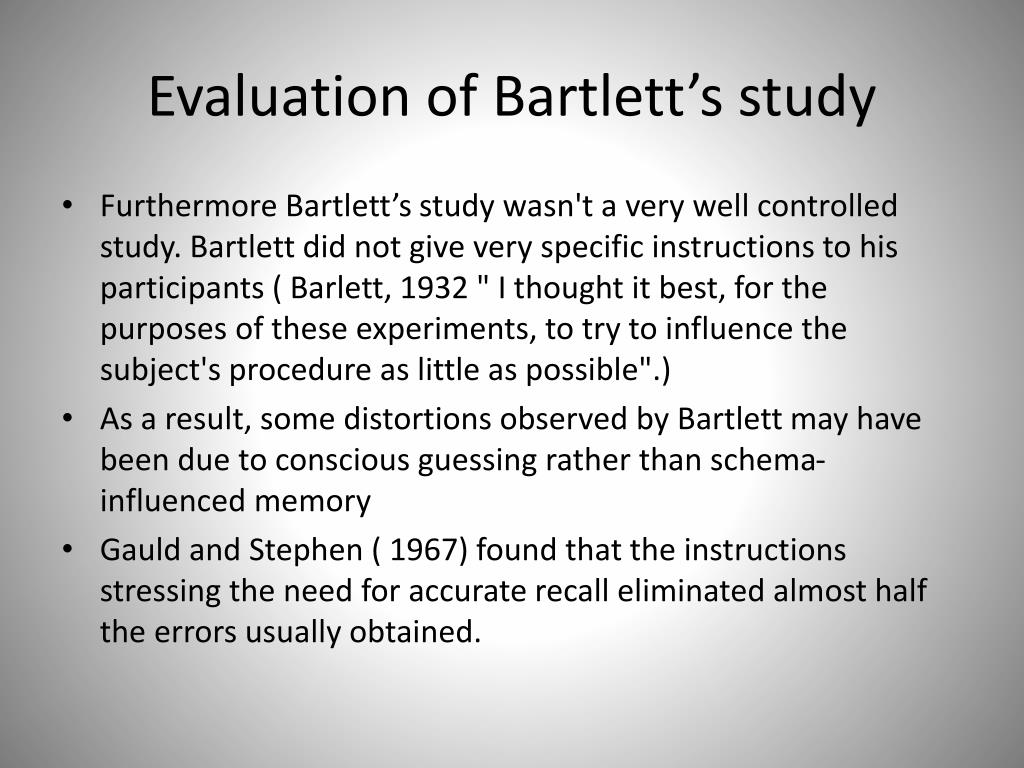 Evaluation of Bartlett’s study

• Furthermore Bartlett’s study wasn't a very well controlled study. Bartlett did not give very specific instructions to his participants ( Barlett, 1932 " I thought it best, for the purposes of these experiments, to try to influence the subject's procedure as little as possible".)

• As a result, some distortions observed by Bartlett may have been due to conscious guessing rather than schema-influenced memory

• Gauld and Stephen ( 1967) found that the instructions stressing the need for accurate recall eliminated almost half the errors usually obtained.